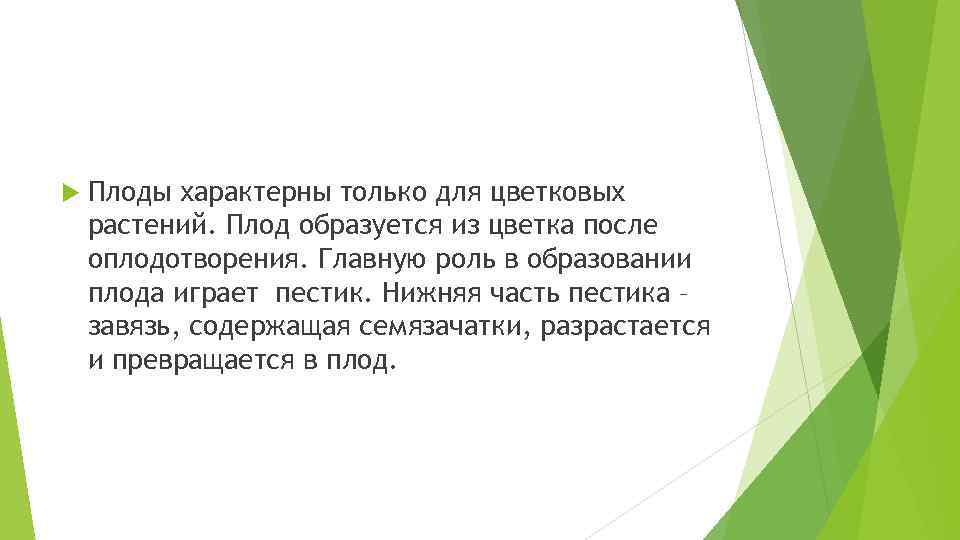 Плоды характерны только для цветковых растений. Плод образуется из цветка после оплодотворения. Главную роль в образовании плода играет  пестик. Нижняя часть пестика – завязь, содержащая семязачатки, разрастается и превращается в плод.